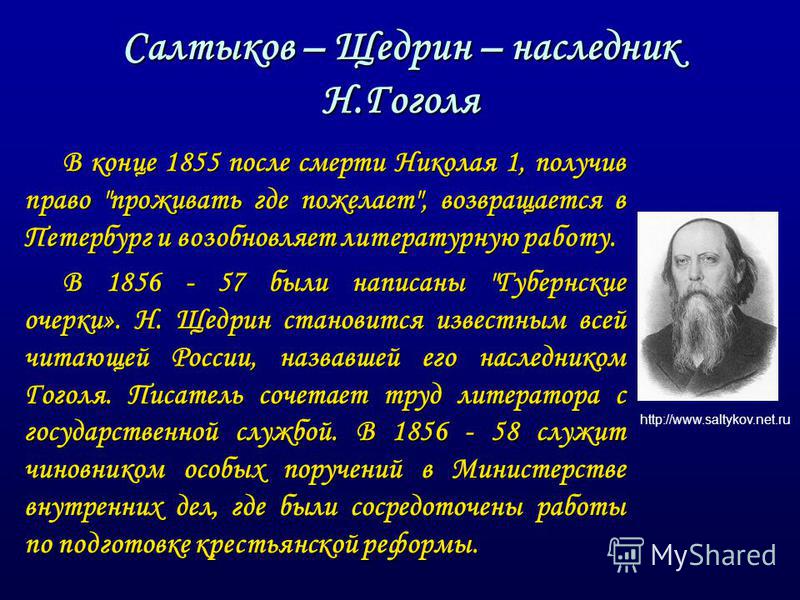 Салтыков – Щедрин – наследник Н.Гоголя

В конце 1855 после смерти Николая 1, получив право "проживать где пожелает", возвращается в Петербург и возобновляет литературную работу.

В 1856 - 57 были написаны "Губернские очерки». Н. Щедрин становится известным всей читающей России, назвавшей его наследником Гоголя. Писатель сочетает труд литератора с государственной службой. В 1856 - 58 служит чиновником особых поручений в Министерстве внутренних дел, где были сосредоточены работы по подготовке крестьянской реформы.

http://www.saltykov.net.ru

MyShared